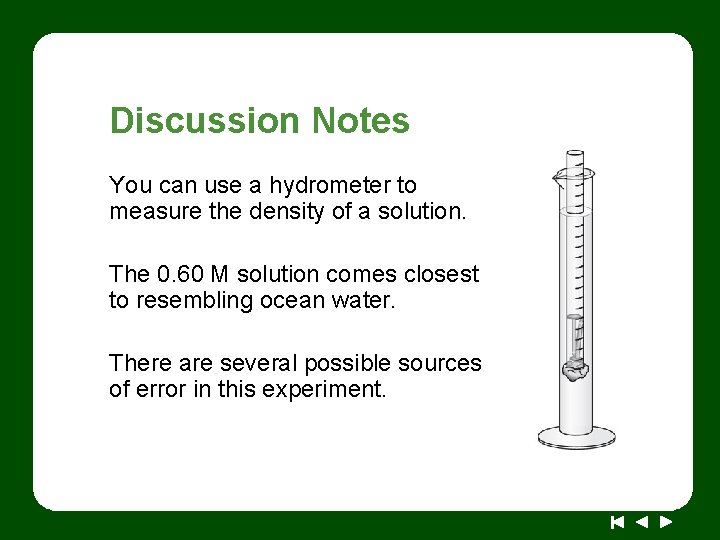 Discussion Notes

You can use a hydrometer to measure the density of a solution.

The 0.60 M solution comes closest to resembling ocean water.

There are several possible sources of error in this experiment.